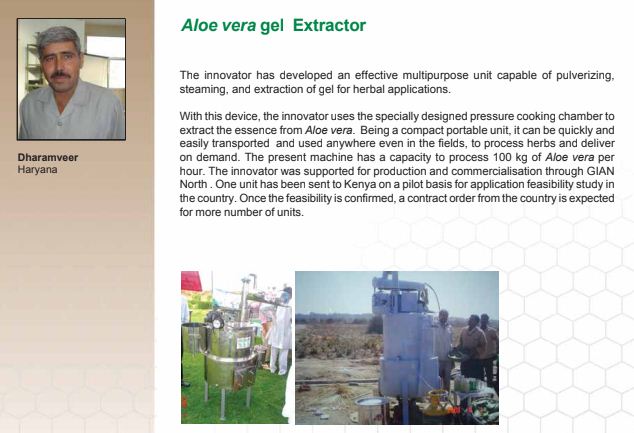 Dharamveer
Haryana

Aloe vera gel Extractor

The innovator has developed an effective multipurpose unit capable of pulverizing, steaming, and extraction of gel for herbal applications.

With this device, the innovator uses the specially designed pressure cooking chamber to extract the essence from Aloe vera. Being a compact portable unit, it can be quickly and easily transported and used anywhere even in the fields, to process herbs and deliver on demand. The present machine has a capacity to process 100 kg of Aloe vera per hour. The innovator was supported for production and commercialisation through GIAN North . One unit has been sent to Kenya on a pilot basis for application feasibility study in the country. Once the feasibility is confirmed, a contract order from the country is expected for more number of units.